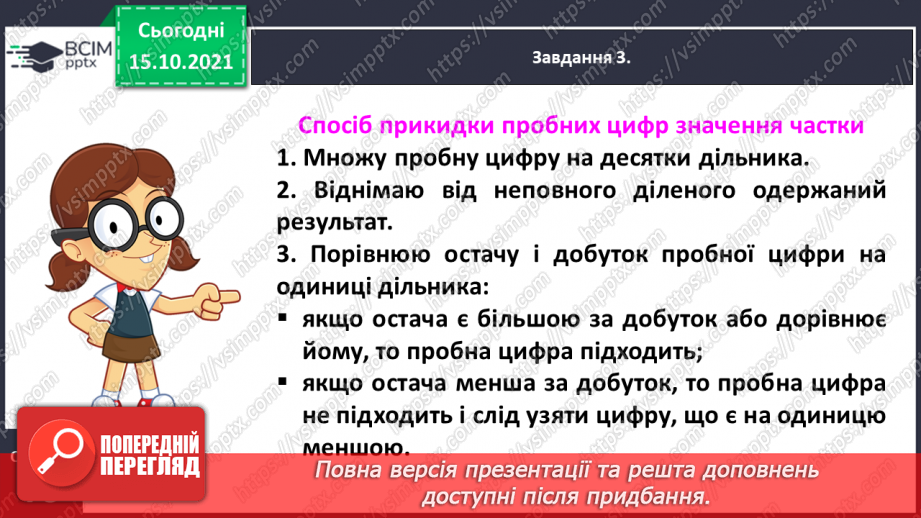 ВСІМ pptx

Сьогодні 15.10.2021

Завдання 3.

Спосіб прикидки пробних цифр значення частки

1. Множу пробну цифру на десятки дільника.

2. Віднімаю від неповного діленого одержаний результат.

3. Порівнюю остачу і добуток пробної цифри на одиниці дільника:

▪ якщо остача є більшою за добуток або дорівнює йому, то пробна цифра підходить;

▪ якщо остача менша за добуток, то пробна цифра не підходить і слід узяти цифру, що є на одиницю меншою.

ПОПЕРЕДНІЙ ПЕРЕГЛЯД

Повна версія презентації та решта доповнень доступні після придбання.

https://vsimpptx.com